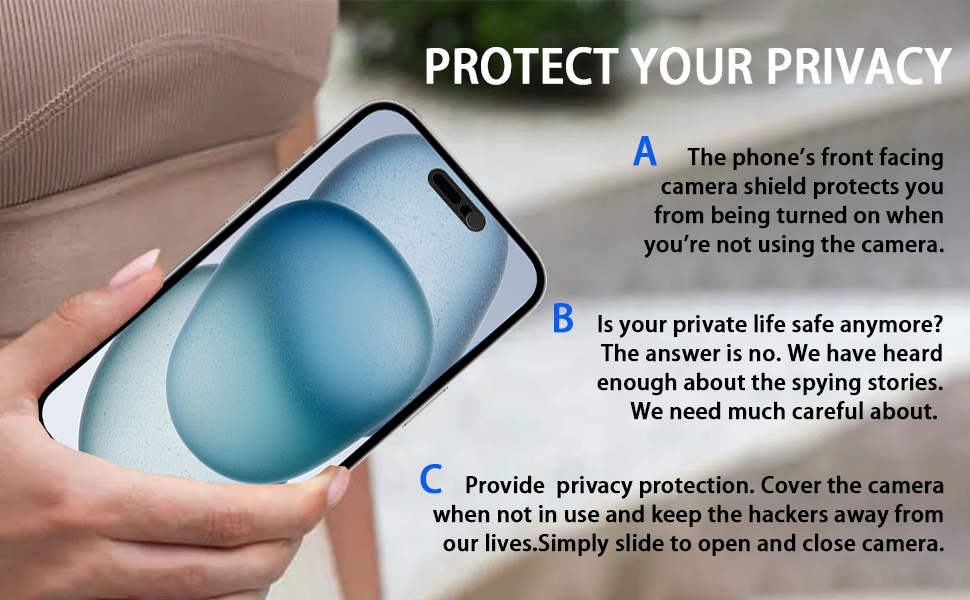 PROTECT YOUR PRIVACY

A The phone's front facing camera shield protects you from being turned on when you're not using the camera.

B Is your private life safe anymore? The answer is no. We have heard enough about the spying stories. We need much careful about.

C Provide privacy protection. Cover the camera when not in use and keep the hackers away from our lives.Simply slide to open and close camera.